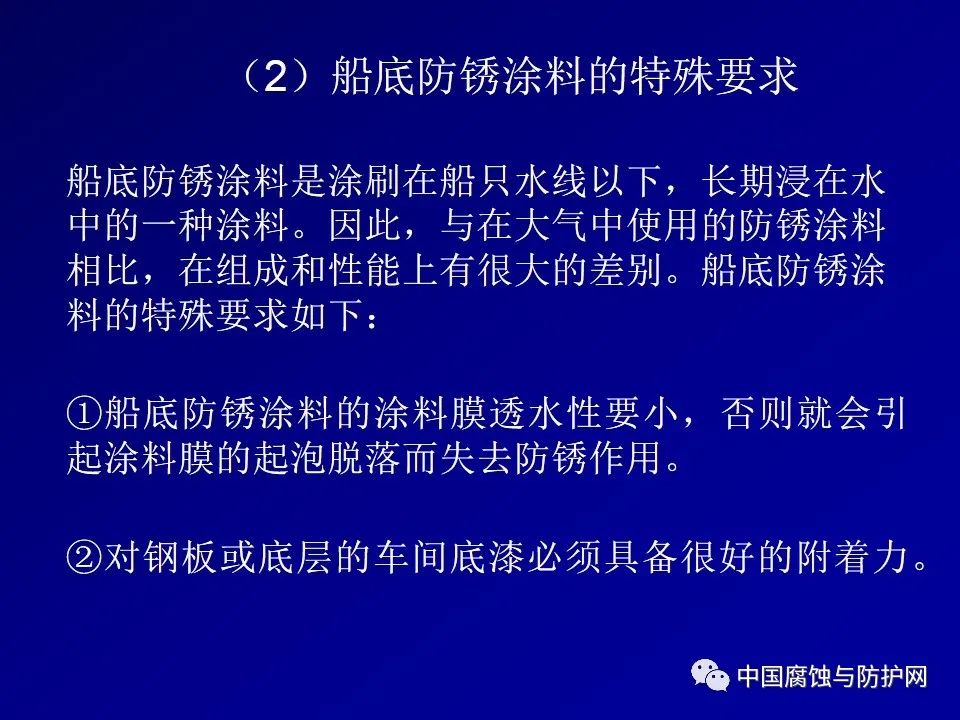 （2）船底防锈涂料的特殊要求

船底防锈涂料是涂刷在船只水线以下，长期浸在水中的一种涂料。因此，与在大气中使用的防锈涂料相比，在组成和性能上有很大的差别。船底防锈涂料的特殊要求如下：

①船底防锈涂料的涂料膜透水性要小，否则就会引起涂料膜的起泡脱落而失去防锈作用。

②对钢板或底层的车间底漆必须具备很好的附着力。

中国腐蚀与防护网